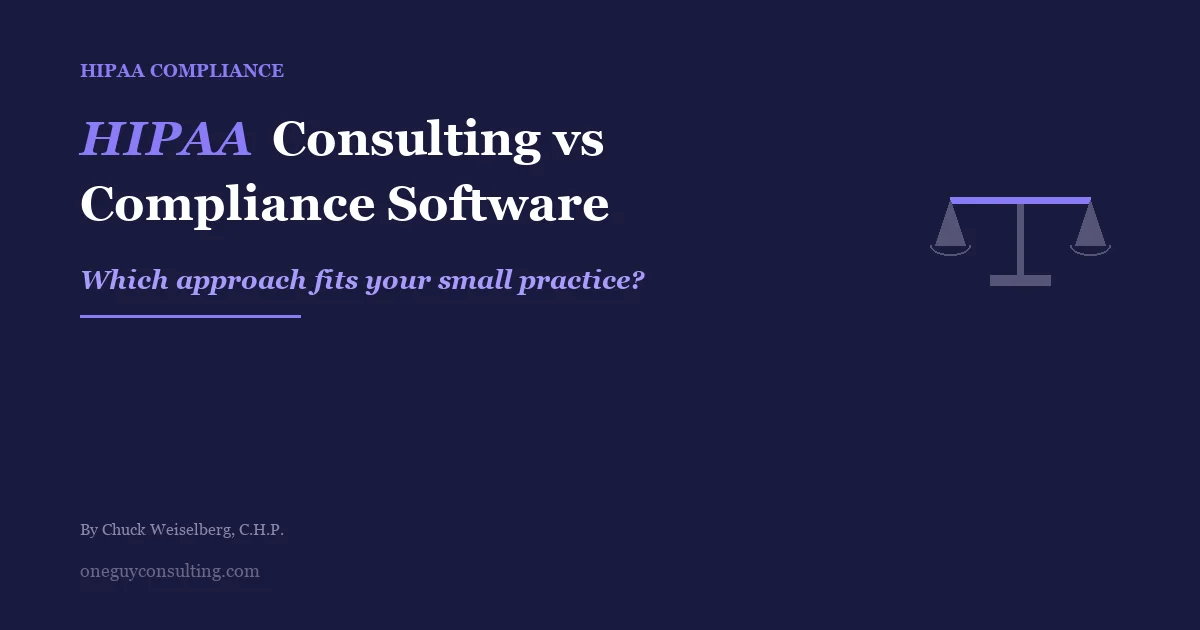 HIPAA COMPLIANCE

HIPAA Consulting vs Compliance Software

Which approach fits your small practice?

By Chuck Weiselberg, C.H.P.

oneguyconsulting.com